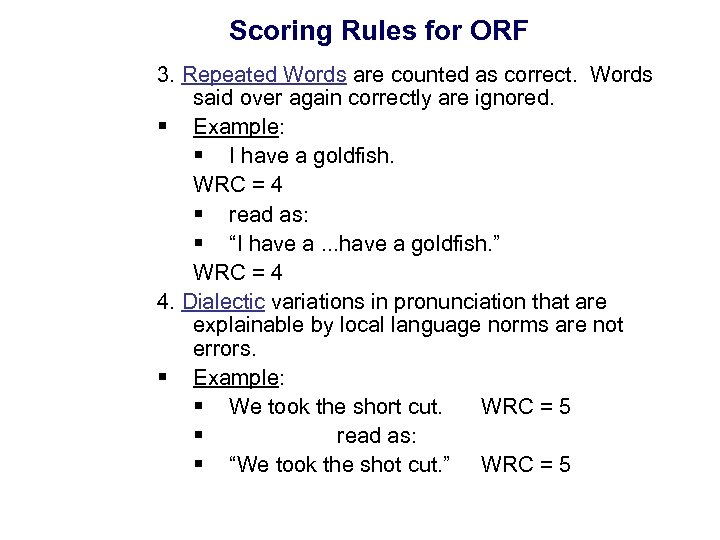 Scoring Rules for ORF

3. Repeated Words are counted as correct. Words said over again correctly are ignored.

▪ Example:
▪ I have a goldfish.
WRC = 4
▪ read as:
▪ “I have a ...have a goldfish.”
WRC = 4

4. Dialectic variations in pronunciation that are explainable by local language norms are not errors.

▪ Example:
▪ We took the short cut. WRC = 5
▪ read as:
▪ “We took the shot cut.” WRC = 5